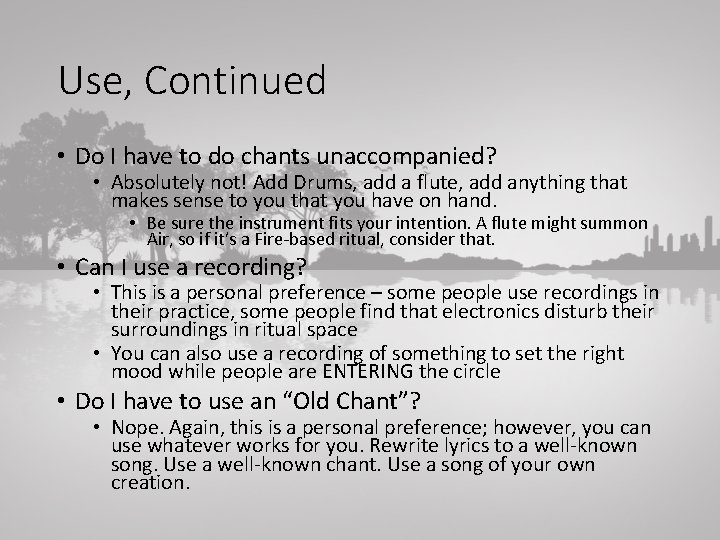 Use, Continued

• Do I have to do chants unaccompanied?
 • Absolutely not! Add Drums, add a flute, add anything that makes sense to you that you have on hand.
  • Be sure the instrument fits your intention. A flute might summon Air, so if it's a Fire-based ritual, consider that.
• Can I use a recording?
 • This is a personal preference – some people use recordings in their practice, some people find that electronics disturb their surroundings in ritual space
 • You can also use a recording of something to set the right mood while people are ENTERING the circle
• Do I have to use an "Old Chant"?
 • Nope. Again, this is a personal preference; however, you can use whatever works for you. Rewrite lyrics to a well-known song. Use a well-known chant. Use a song of your own creation.